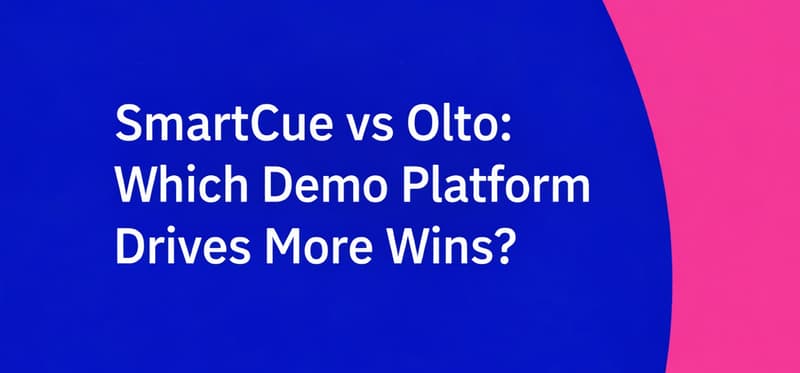 SmartCue vs Olto: Which Demo Platform Drives More Wins?